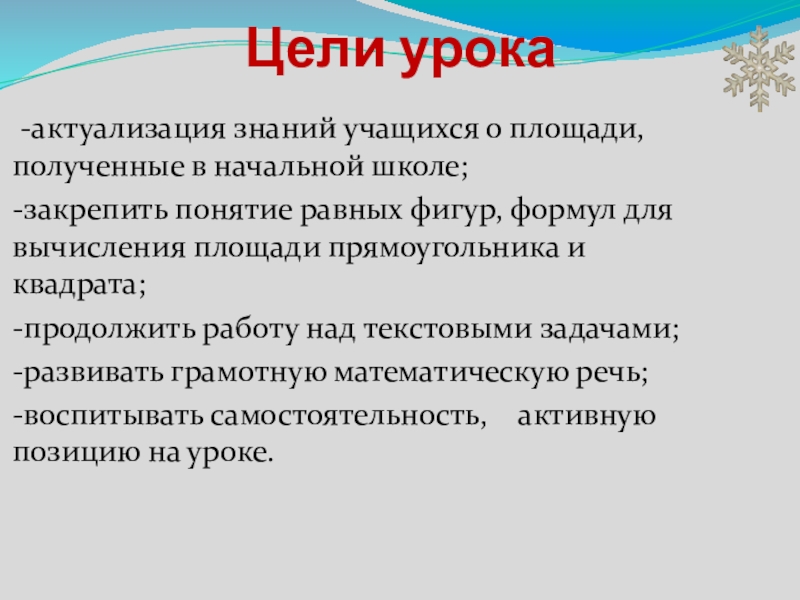 Цели урока

-актуализация знаний учащихся о площади, полученные в начальной школе;

-закрепить понятие равных фигур, формул для вычисления площади прямоугольника и квадрата;

-продолжить работу над текстовыми задачами;

-развивать грамотную математическую речь;

-воспитывать самостоятельность, активную позицию на уроке.